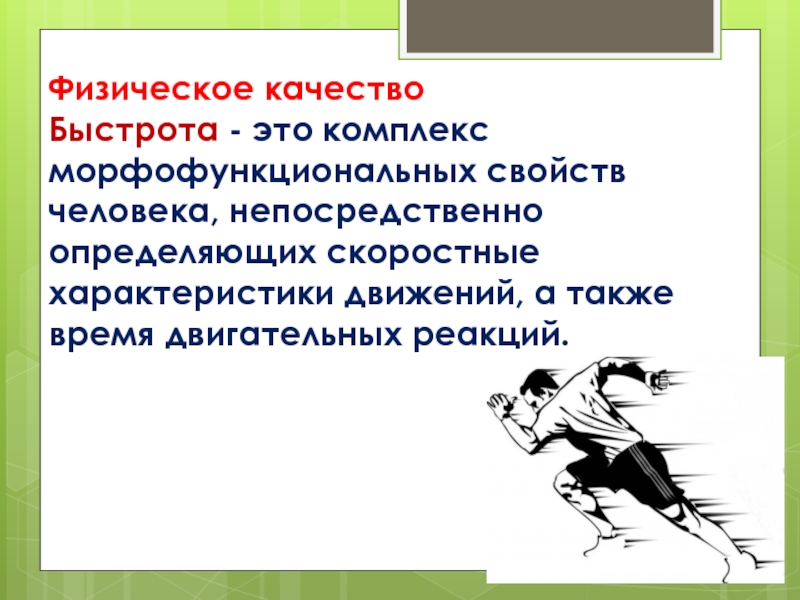 Физическое качество
Быстрота - это комплекс морфофункциональных свойств человека, непосредственно определяющих скоростные характеристики движений, а также время двигательных реакций.